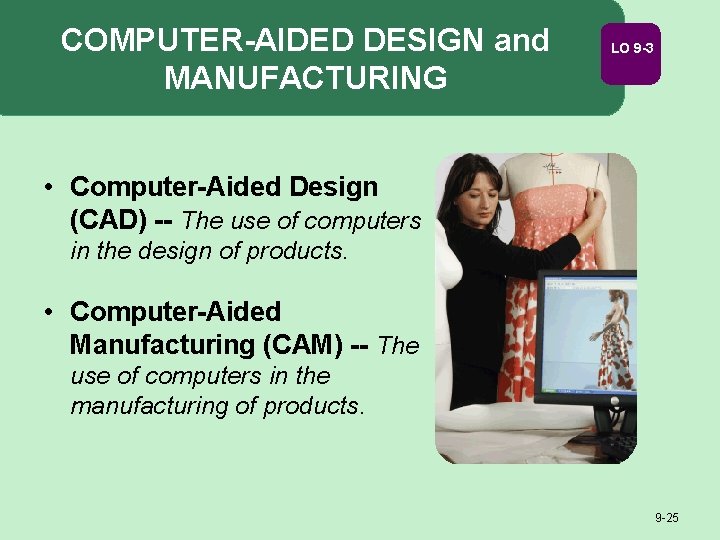 COMPUTER-AIDED DESIGN and MANUFACTURING

LO 9-3

• Computer-Aided Design (CAD) -- The use of computers in the design of products.

• Computer-Aided Manufacturing (CAM) -- The use of computers in the manufacturing of products.

9-25